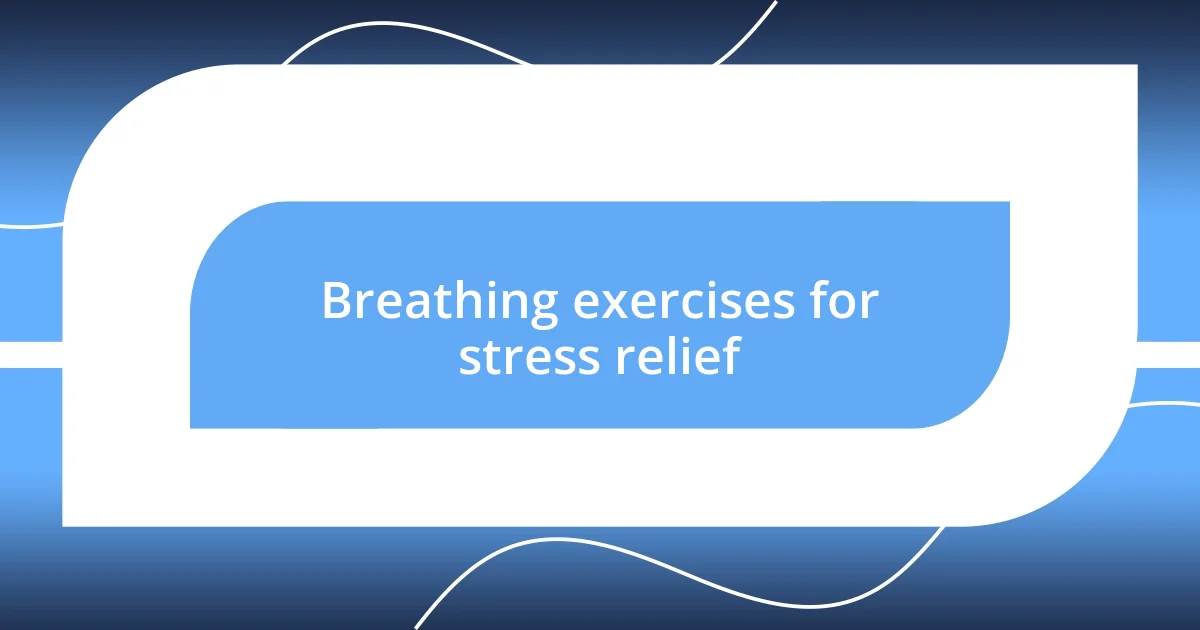 Breathing exercises for stress relief